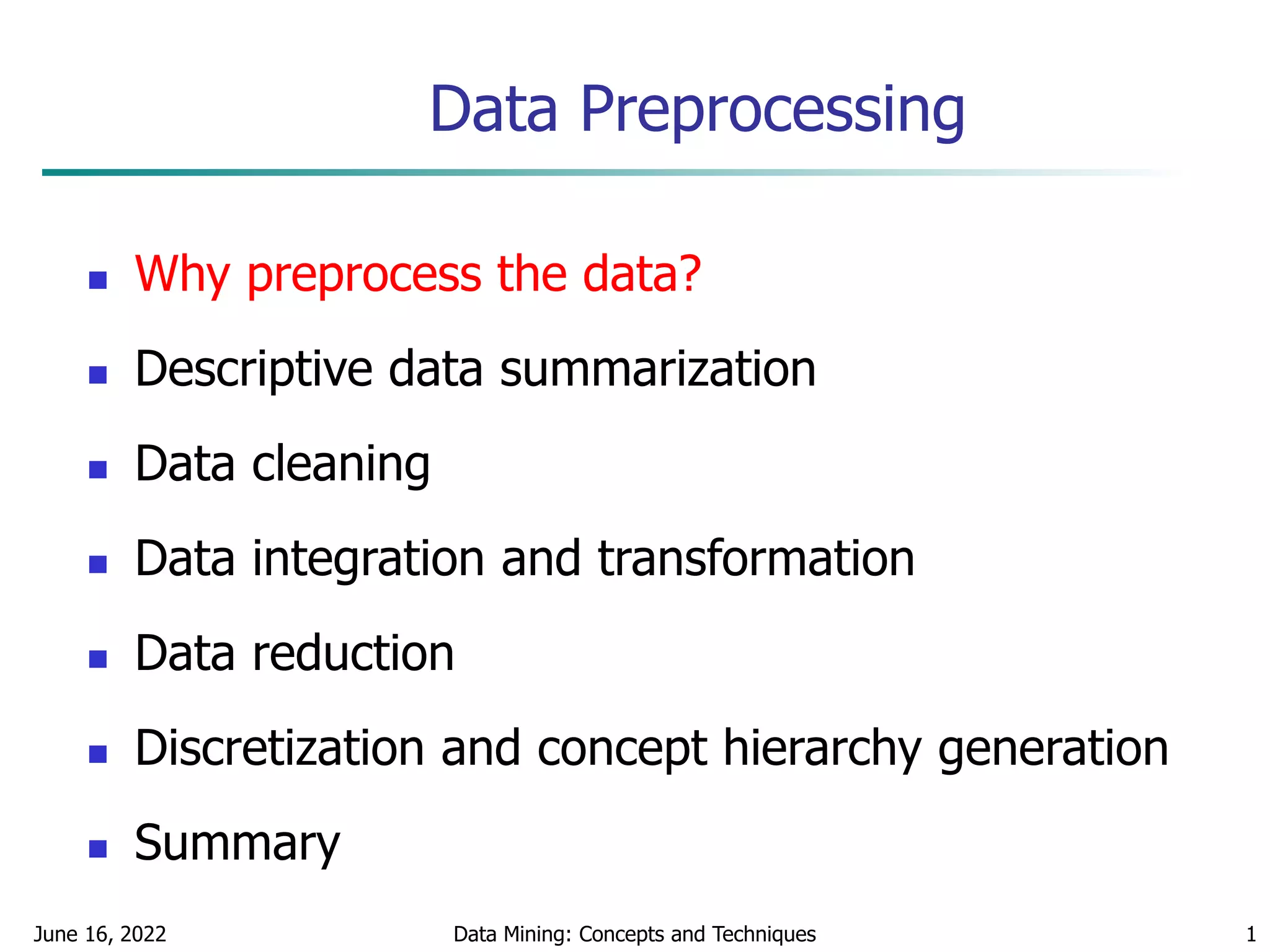 Data Preprocessing

- Why preprocess the data?
- Descriptive data summarization
- Data cleaning
- Data integration and transformation
- Data reduction
- Discretization and concept hierarchy generation
- Summary

June 16, 2022 Data Mining: Concepts and Techniques 1